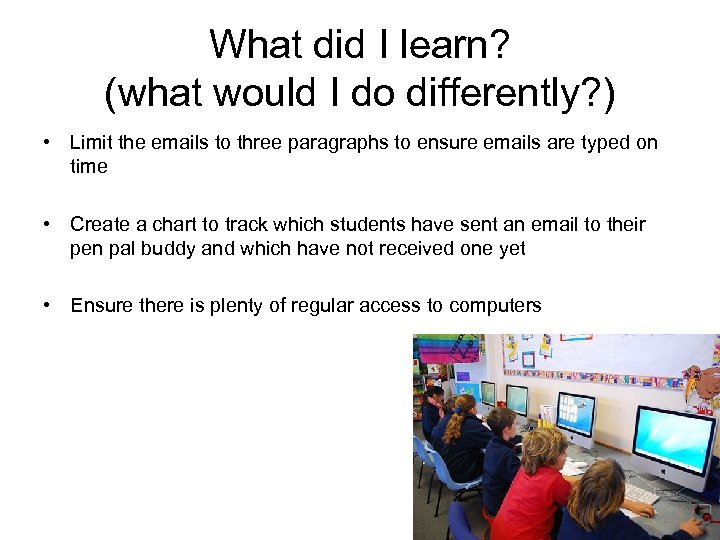 What did I learn?
(what would I do differently?)

• Limit the emails to three paragraphs to ensure emails are typed on time

• Create a chart to track which students have sent an email to their pen pal buddy and which have not received one yet

• Ensure there is plenty of regular access to computers